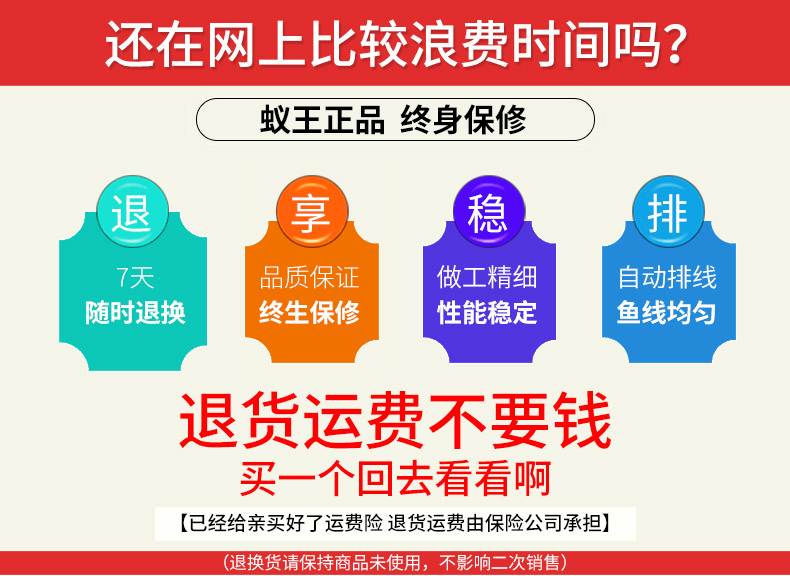 还在网上比较浪费时间吗？

蚁王正品 终身保修

退
7天
随时退换

享
品质保证
终生保修

稳
做工精细
性能稳定

排
自动排线
鱼线均匀

退货运费不要钱
买一个回去看看啊

【已经给亲买好了运费险 退货运费由保险公司承担】

（退换货请保持商品未使用，不影响二次销售）